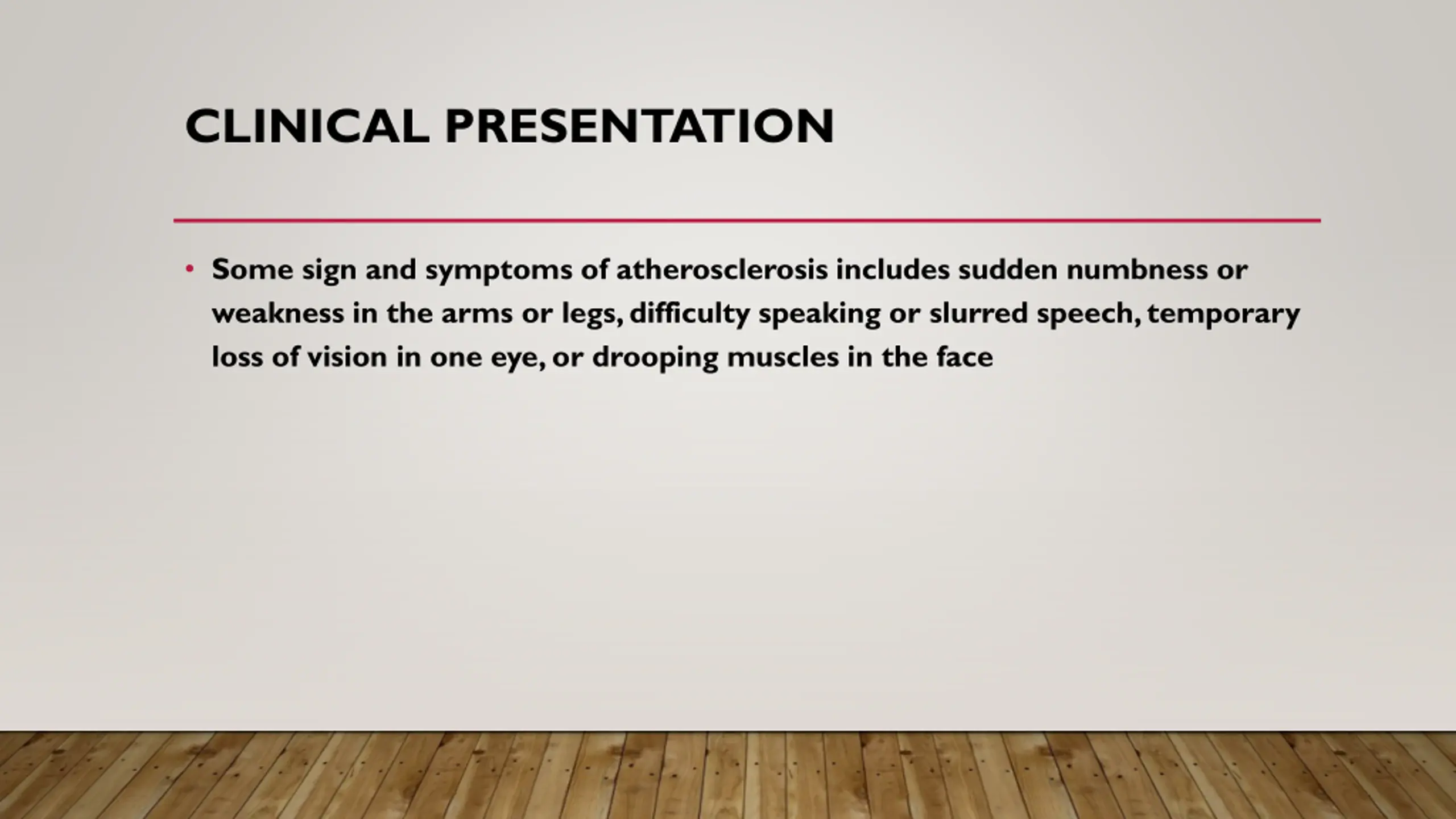 CLINICAL PRESENTATION

• Some sign and symptoms of atherosclerosis includes sudden numbness or weakness in the arms or legs, difficulty speaking or slurred speech, temporary loss of vision in one eye, or drooping muscles in the face